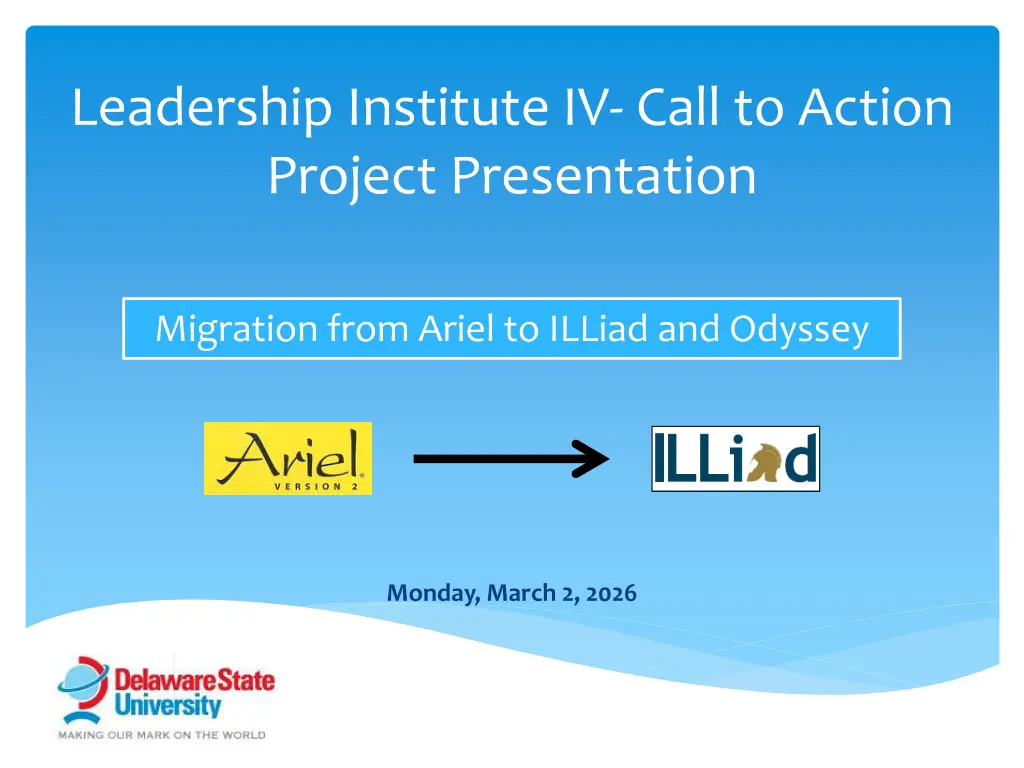 Leadership Institute IV- Call to Action Project Presentation

Migration from Ariel to ILLiad and Odyssey

Ariel VERSION 2

ILLiad

Monday, March 2, 2026

Delaware State University
MAKING OUR MARK ON THE WORLD